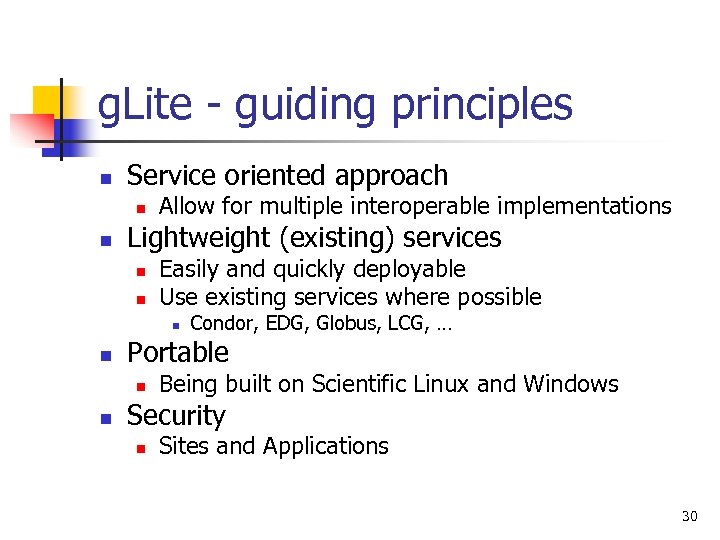 gLite - guiding principles

- Service oriented approach
  - Allow for multiple interoperable implementations
- Lightweight (existing) services
  - Easily and quickly deployable
  - Use existing services where possible
    - Condor, EDG, Globus, LCG, …
- Portable
  - Being built on Scientific Linux and Windows
- Security
  - Sites and Applications

30